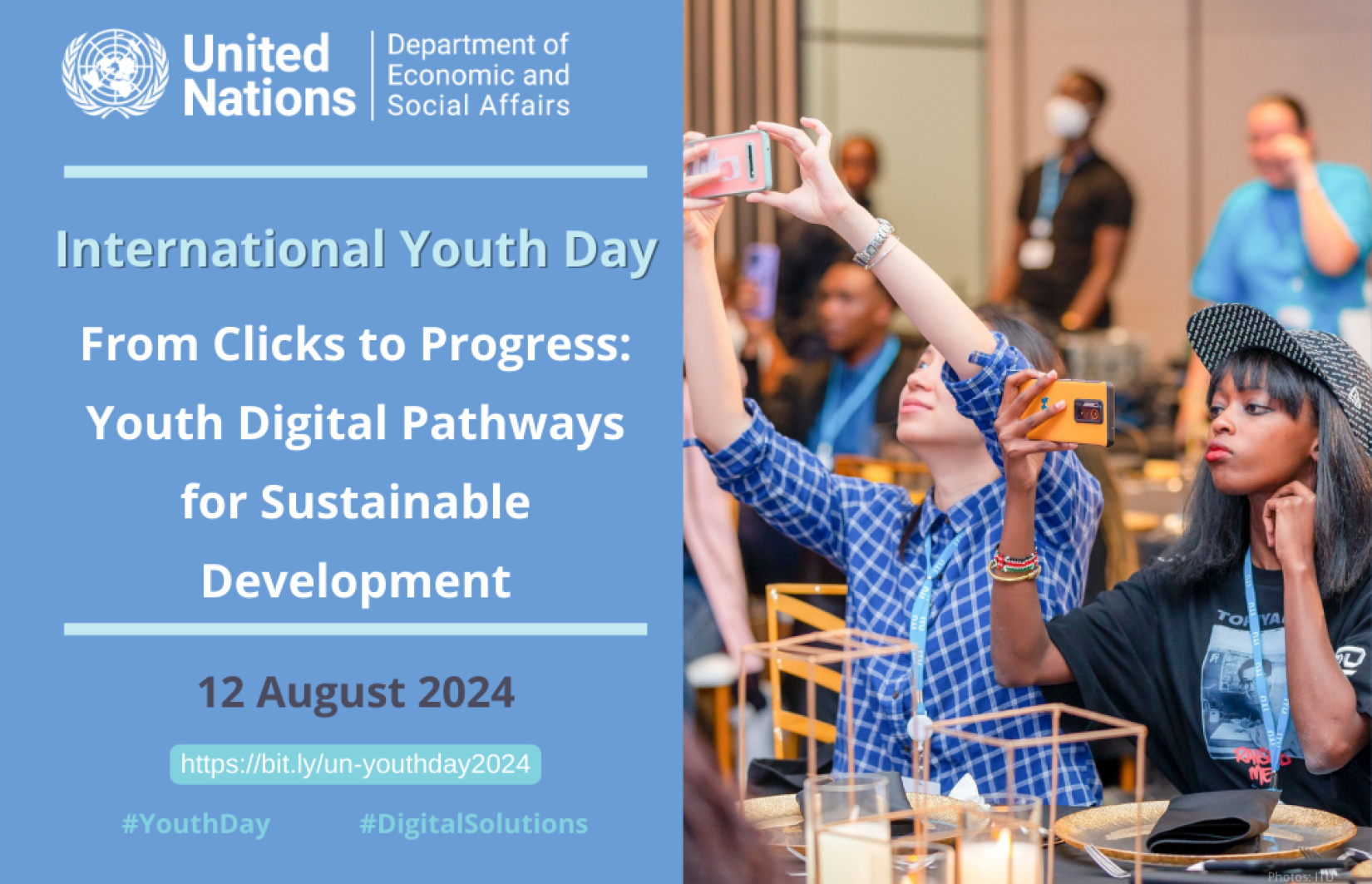 United Nations

Department of Economic and Social Affairs

International Youth Day

From Clicks to Progress: Youth Digital Pathways for Sustainable Development

12 August 2024

https://bit.ly/un-youthday2024

#YouthDay #DigitalSolutions

Photos: ITU